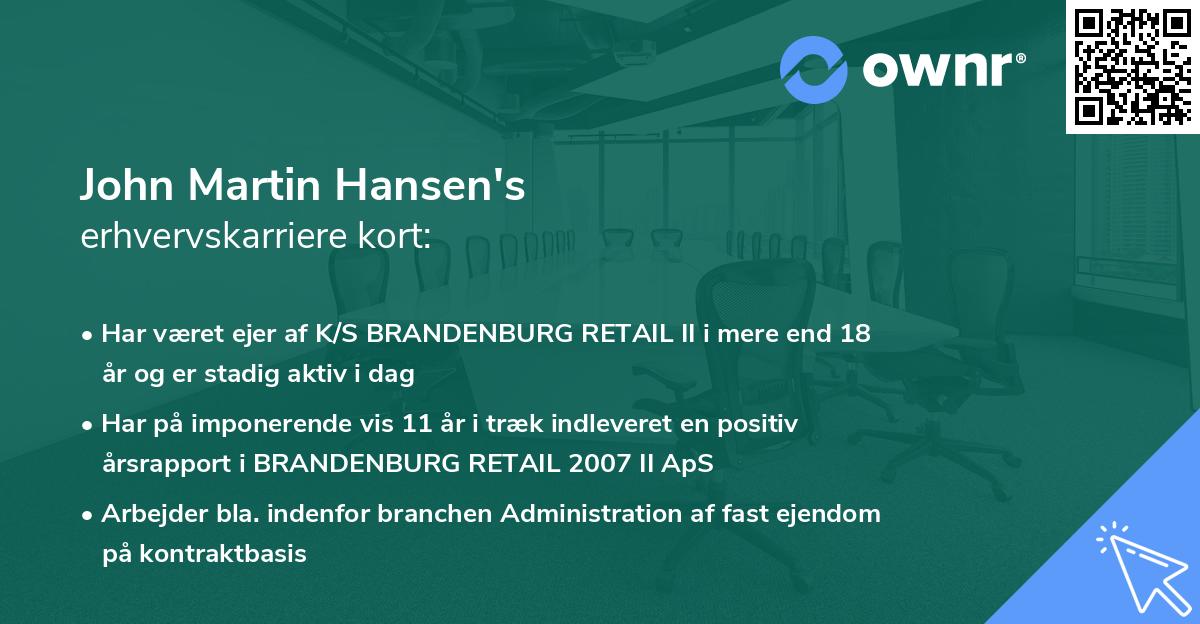 ownr®

John Martin Hansen's
erhvervskarriere kort:

• Har været ejer af K/S BRANDENBURG RETAIL II i mere end 18 år og er stadig aktiv i dag

• Har på imponerende vis 11 år i træk indleveret en positiv årsrapport i BRANDENBURG RETAIL 2007 II ApS

• Arbejder bla. indenfor branchen Administration af fast ejendom på kontraktbasis